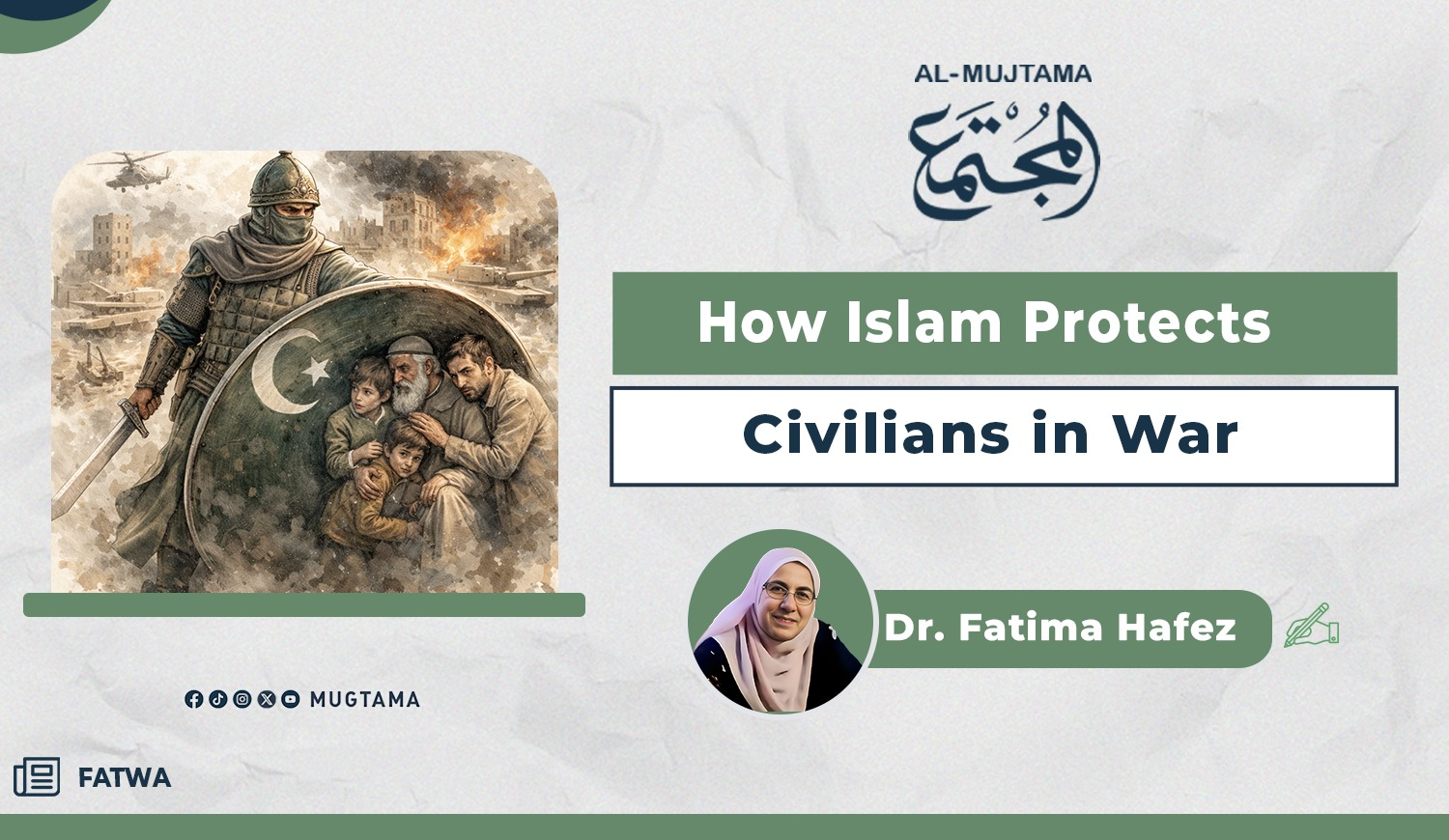 AL-MUJTAMA
المجتمع

How Islam Protects
Civilians in War

Dr. Fatima Hafez

MUGTAMA

FATWA